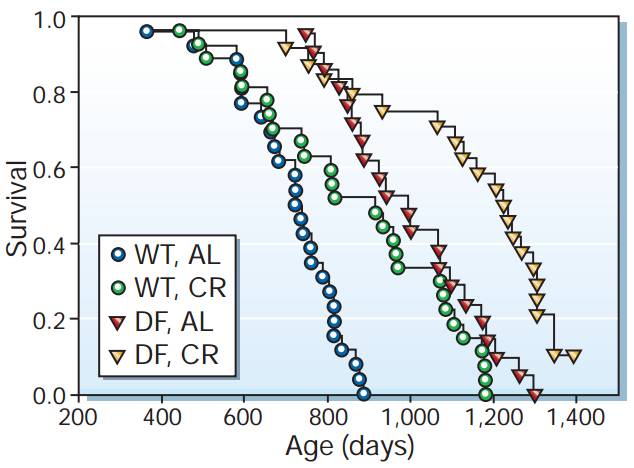 1.0
0.8
0.6
0.4
0.2
0.0
Survival
WT, AL
WT, CR
DF, AL
DF, CR
200
400
600
800
1,000
1,200
1,400
Age (days)